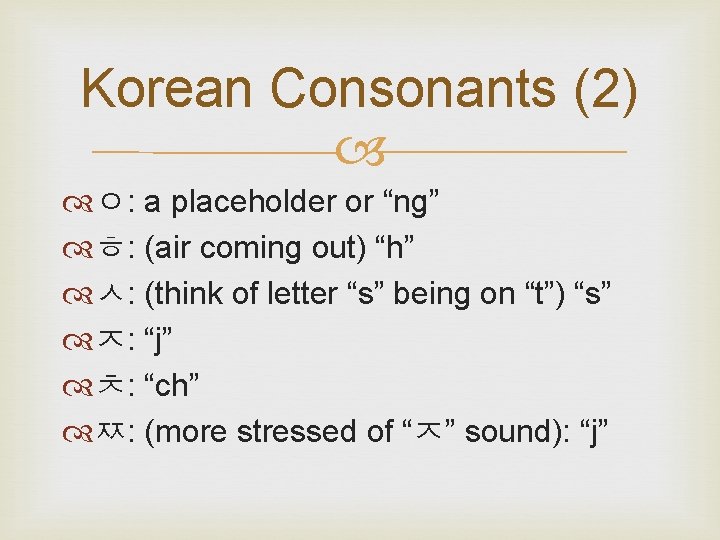 Korean Consonants (2)

ㅇ: a placeholder or “ng”
ㅎ: (air coming out) “h”
ㅅ: (think of letter “s” being on “t”) “s”
ㅈ: “j”
ㅊ: “ch”
ㅉ: (more stressed of “ㅈ” sound): “j”